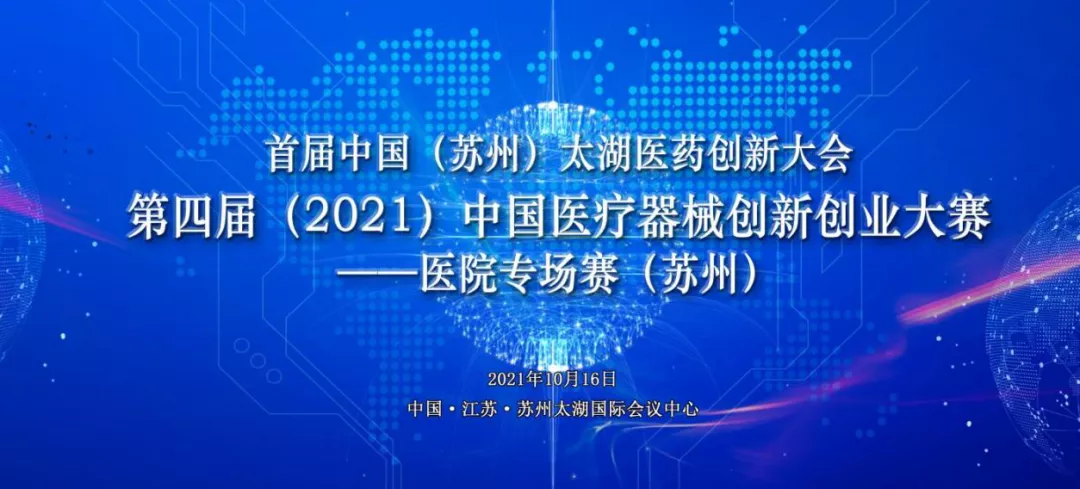 首届中国（苏州）太湖医药创新大会
第四届（2021）中国医疗器械创新创业大赛
——医院专场赛（苏州）

2021年10月16日
中国·江苏·苏州太湖国际会议中心